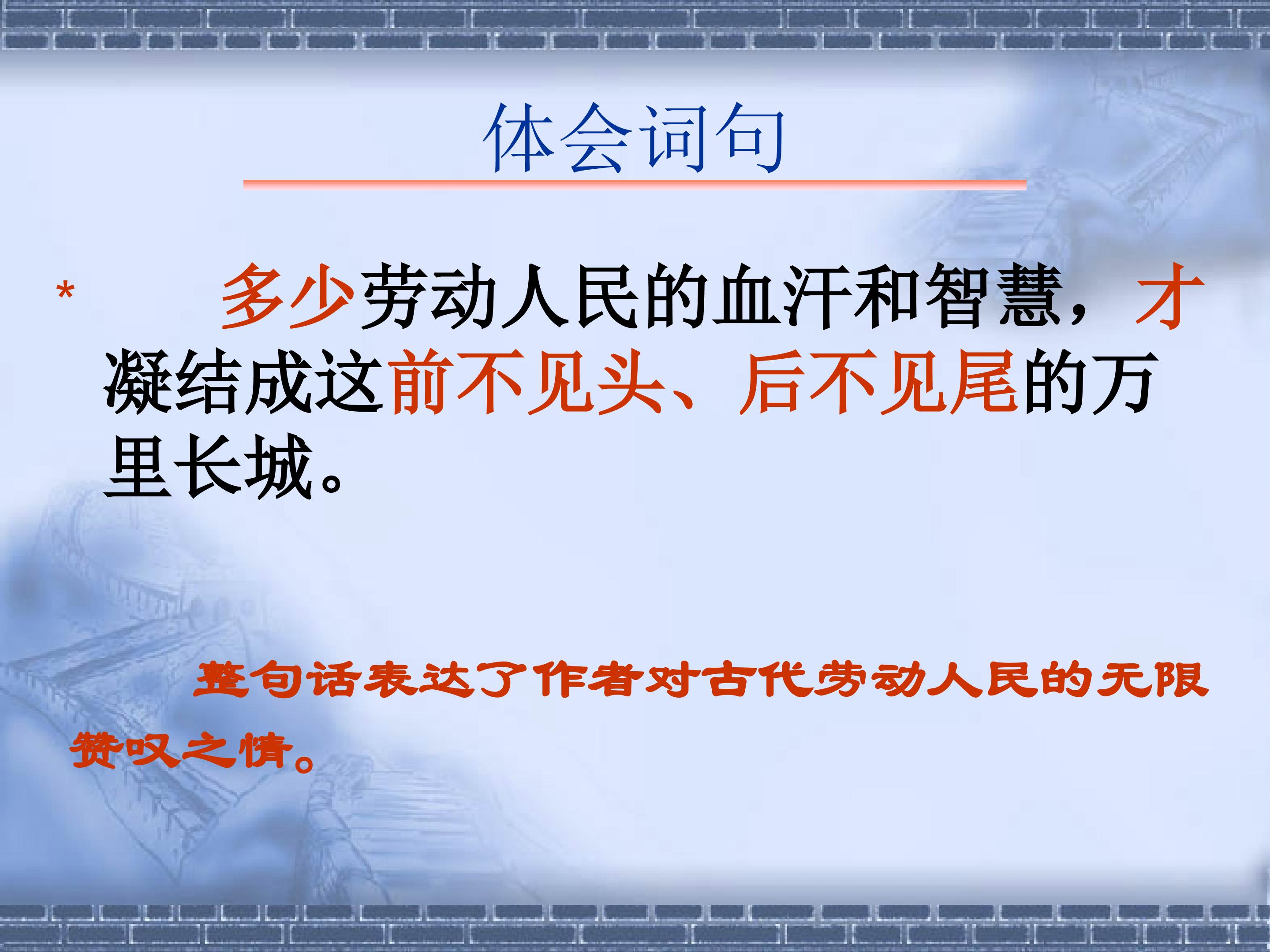 体会词句

* 多少劳动人民的血汗和智慧，才凝结成这前不见头、后不见尾的万里长城。

整句话表达了作者对古代劳动人民的无限赞叹之情。